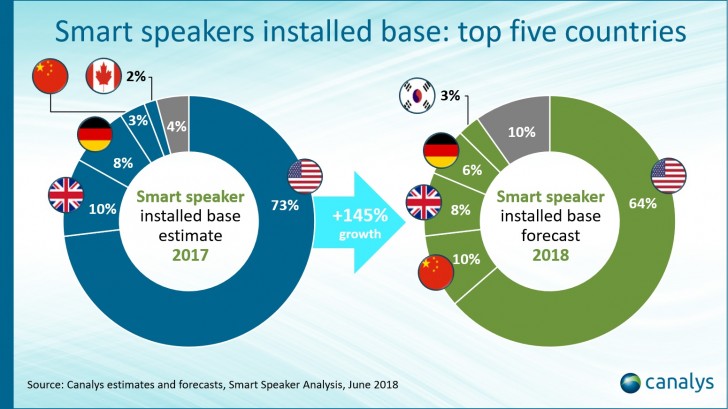 Smart speakers installed base: top five countries

2%
3%
4%
8%
10%
73%

Smart speaker
installed base
estimate
2017

+145%
growth

3%
10%
6%
8%
10%
64%

Smart speaker
installed base
forecast
2018

Source: Canalys estimates and forecasts, Smart Speaker Analysis, June 2018

canalys